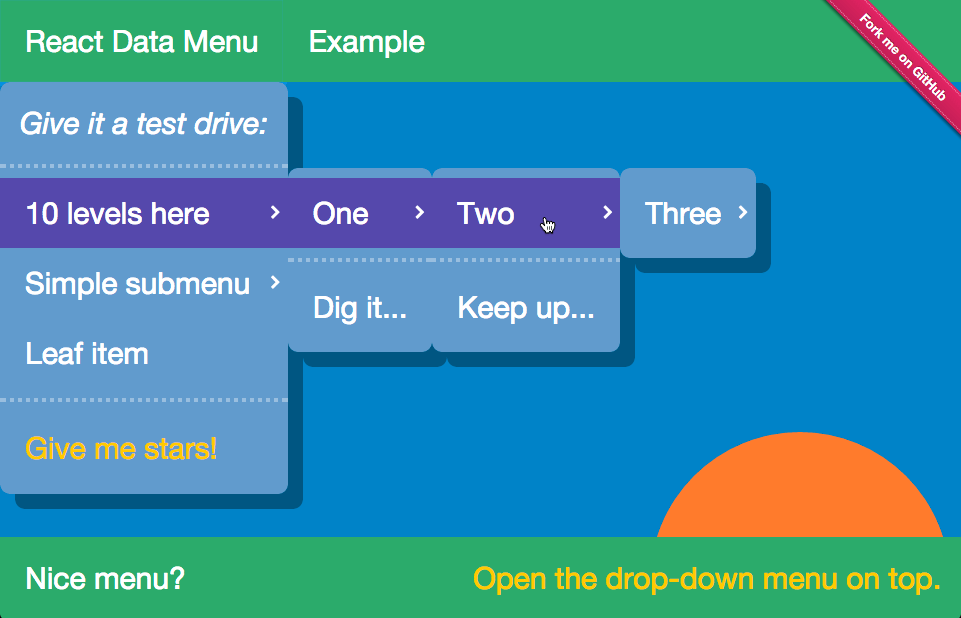 React Data Menu Example

Fork me on GitHub

Give it a test drive:

10 levels here ›
Simple submenu ›
Leaf item

Give me stars!

One ›
Dig it...

Two ›
Keep up...

Three ›

Nice menu?

Open the drop-down menu on top.